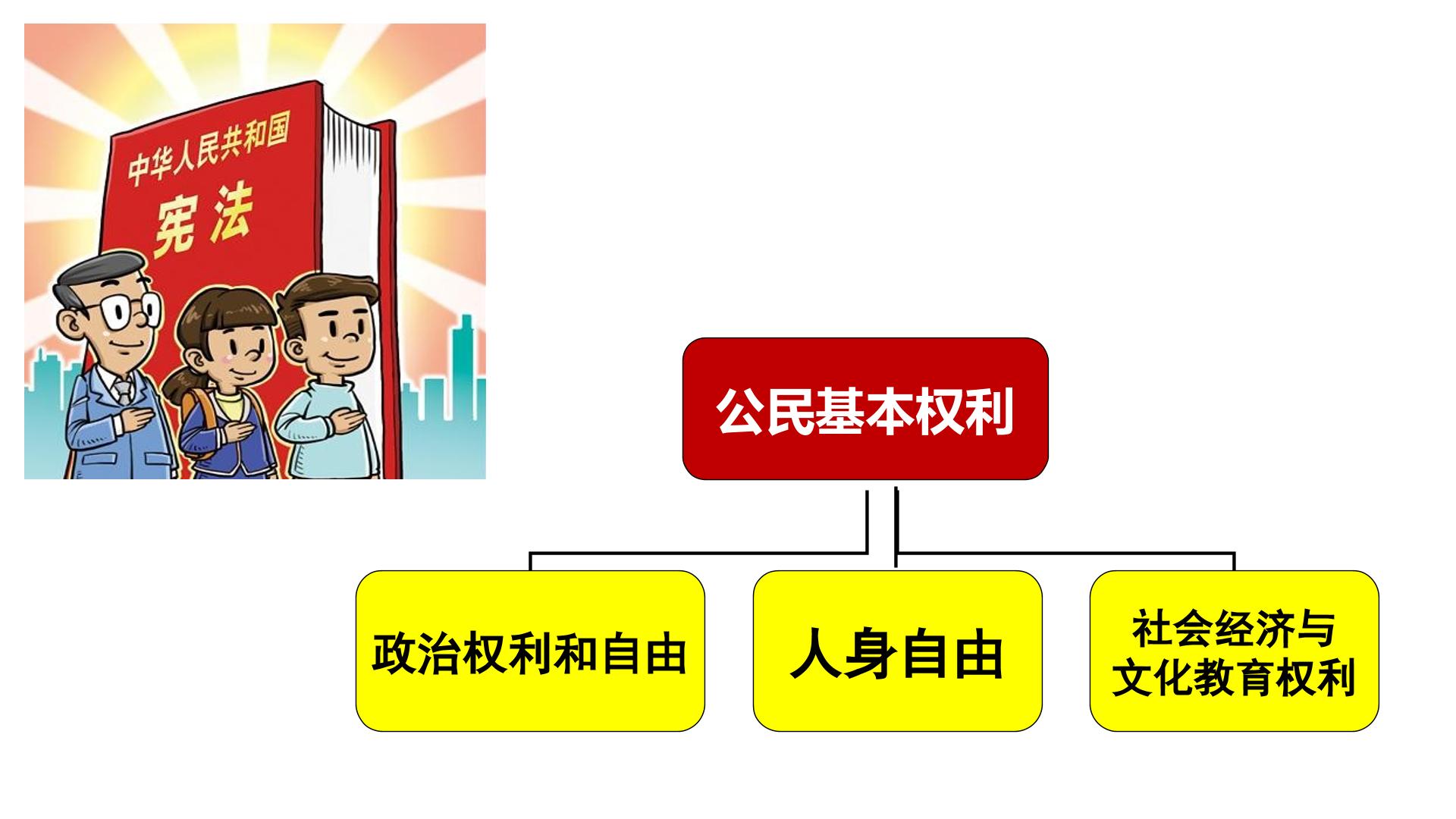 中华人民共和国
宪法

公民基本权利

政治权利和自由

人身自由

社会经济与
文化教育权利